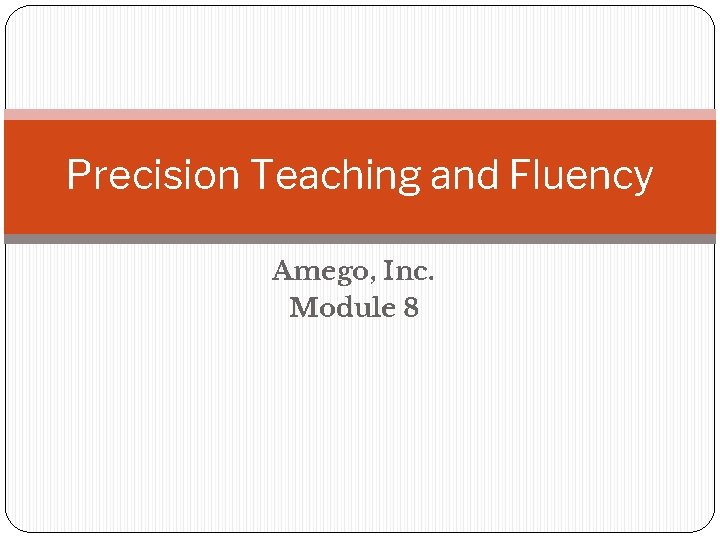 Precision Teaching and Fluency

Amego, Inc.
Module 8